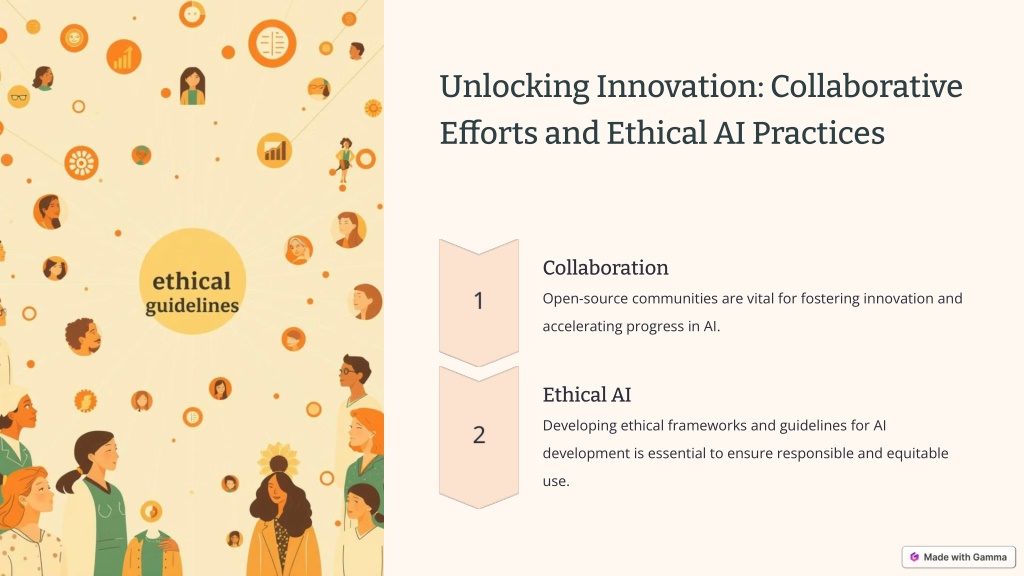 ethical guidelines

Unlocking Innovation: Collaborative Efforts and Ethical AI Practices

1

Collaboration

Open-source communities are vital for fostering innovation and accelerating progress in AI.

2

Ethical AI

Developing ethical frameworks and guidelines for AI development is essential to ensure responsible and equitable use.

Made with Gamma